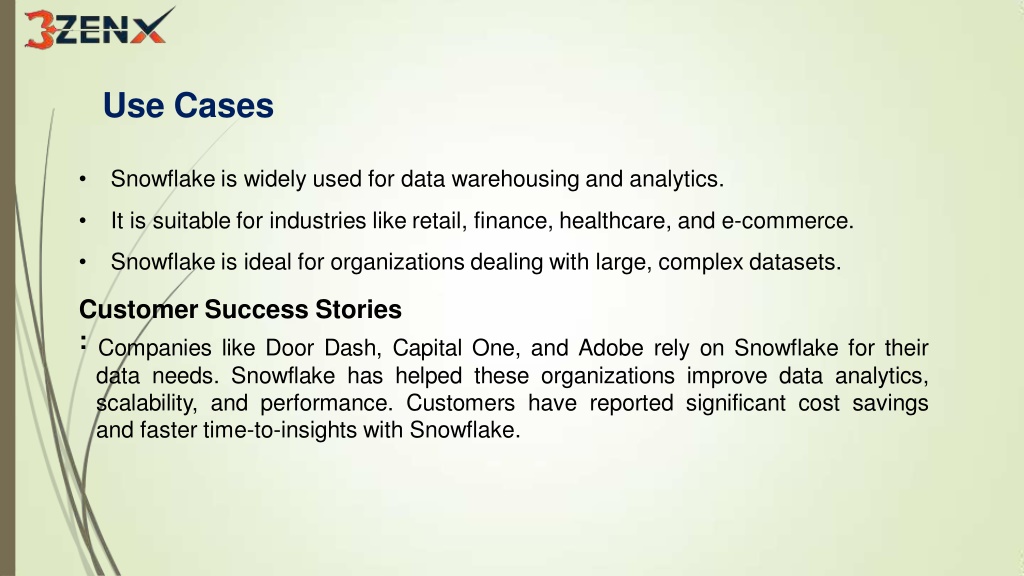 3ZENX

Use Cases

• Snowflake is widely used for data warehousing and analytics.

• It is suitable for industries like retail, finance, healthcare, and e-commerce.

• Snowflake is ideal for organizations dealing with large, complex datasets.

Customer Success Stories

: Companies like Door Dash, Capital One, and Adobe rely on Snowflake for their data needs. Snowflake has helped these organizations improve data analytics, scalability, and performance. Customers have reported significant cost savings and faster time-to-insights with Snowflake.